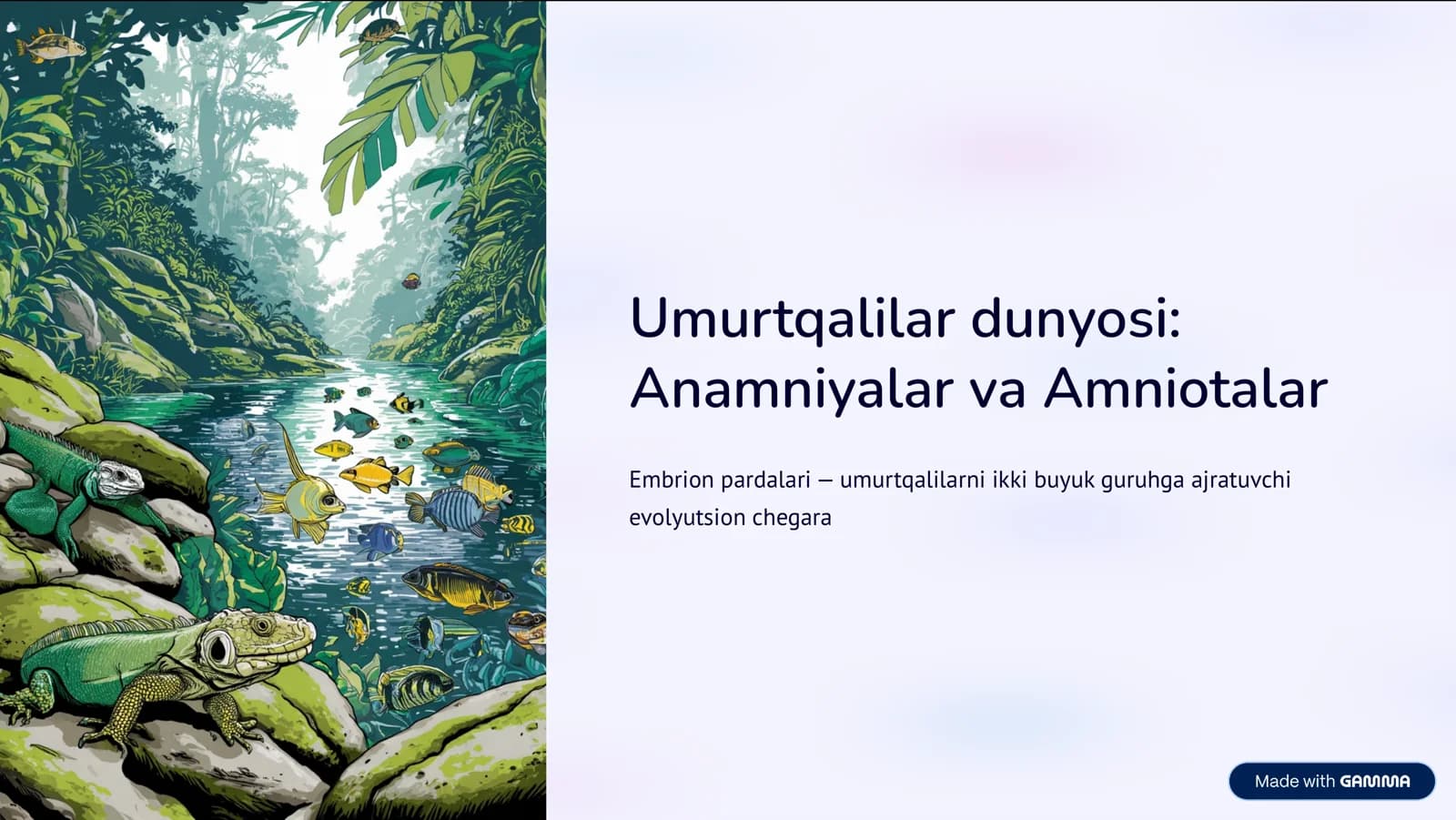 Umurtqalilar dunyosi: Anamniyalar va Amniotalar

Embrion pardalari — umurtqalilarni ikki buyuk guruhga ajratuvchi evolyutsion chegara

Made with GAMMA